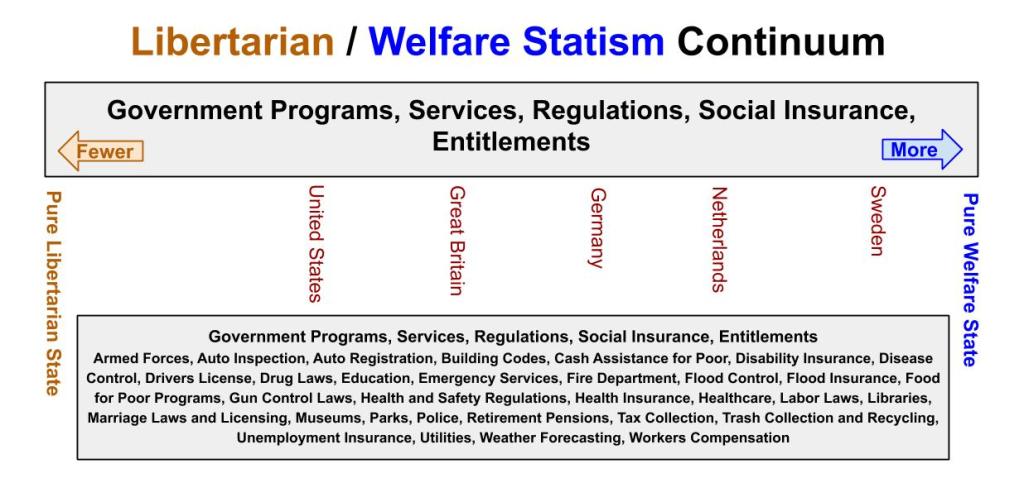 Libertarian / Welfare Statism Continuum

Government Programs, Services, Regulations, Social Insurance, Entitlements

Fewer

More

Pure Libertarian State

United States

Great Britain

Germany

Netherlands

Sweden

Pure Welfare State

Government Programs, Services, Regulations, Social Insurance, Entitlements
Armed Forces, Auto Inspection, Auto Registration, Building Codes, Cash Assistance for Poor, Disability Insurance, Disease Control, Drivers License, Drug Laws, Education, Emergency Services, Fire Department, Flood Control, Flood Insurance, Food for Poor Programs, Gun Control Laws, Health and Safety Regulations, Health Insurance, Healthcare, Labor Laws, Libraries, Marriage Laws and Licensing, Museums, Parks, Police, Retirement Pensions, Tax Collection, Trash Collection and Recycling, Unemployment Insurance, Utilities, Weather Forecasting, Workers Compensation